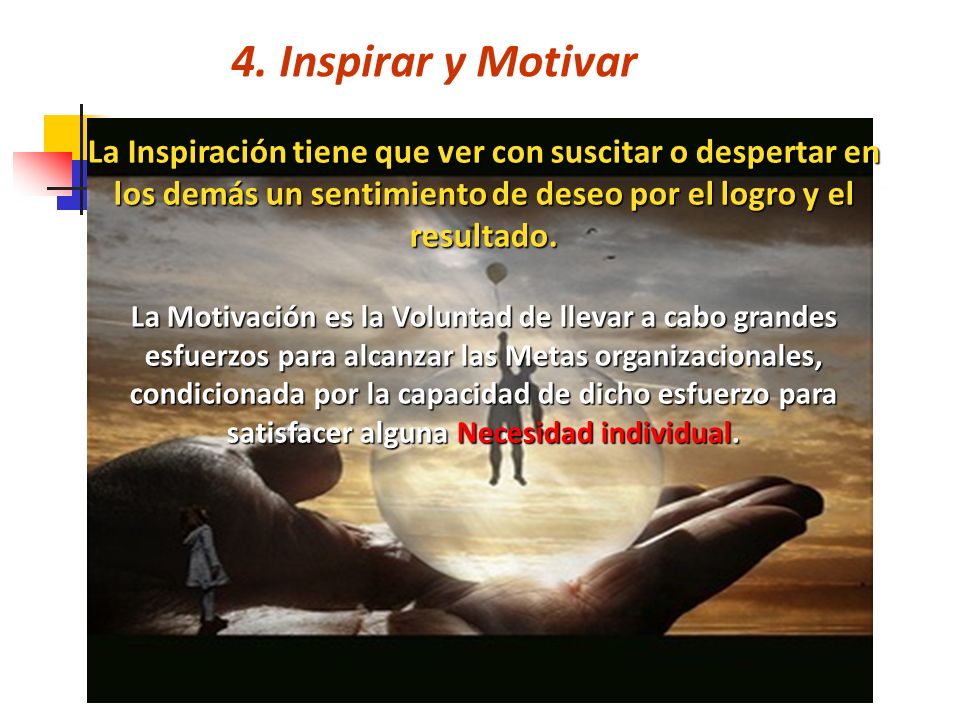 4. Inspirar y Motivar

La Inspiración tiene que ver con suscitar o despertar en los demás un sentimiento de deseo por el logro y el resultado.

La Motivación es la Voluntad de llevar a cabo grandes esfuerzos para alcanzar las Metas organizacionales, condicionada por la capacidad de dicho esfuerzo para satisfacer alguna Necesidad individual.